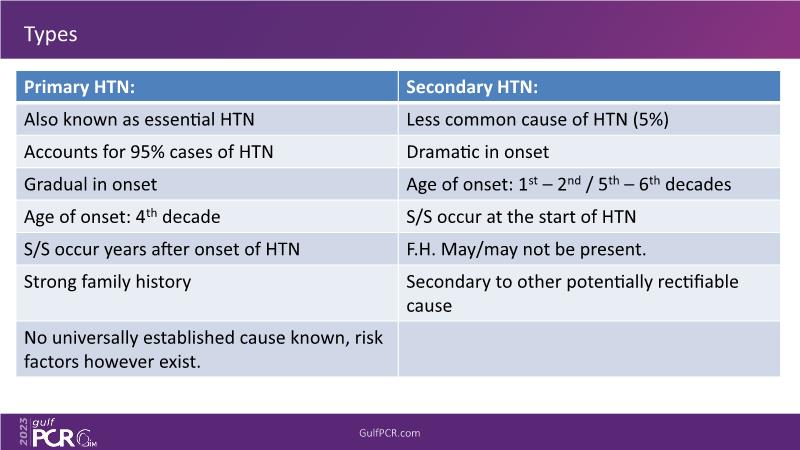 Types

| Primary HTN: | Secondary HTN: |
|---|---|
| Also known as essential HTN | Less common cause of HTN (5%) |
| Accounts for 95% cases of HTN | Dramatic in onset |
| Gradual in onset | Age of onset: $1^{st}$ – $2^{nd}$ / $5^{th}$ – $6^{th}$ decades |
| Age of onset: $4^{th}$ decade | S/S occur at the start of HTN |
| S/S occur years after onset of HTN | F.H. May/may not be present. |
| Strong family history | Secondary to other potentially rectifiable cause |
| No universally established cause known, risk factors however exist. | |

2023 gulf PCR GIM

GulfPCR.com